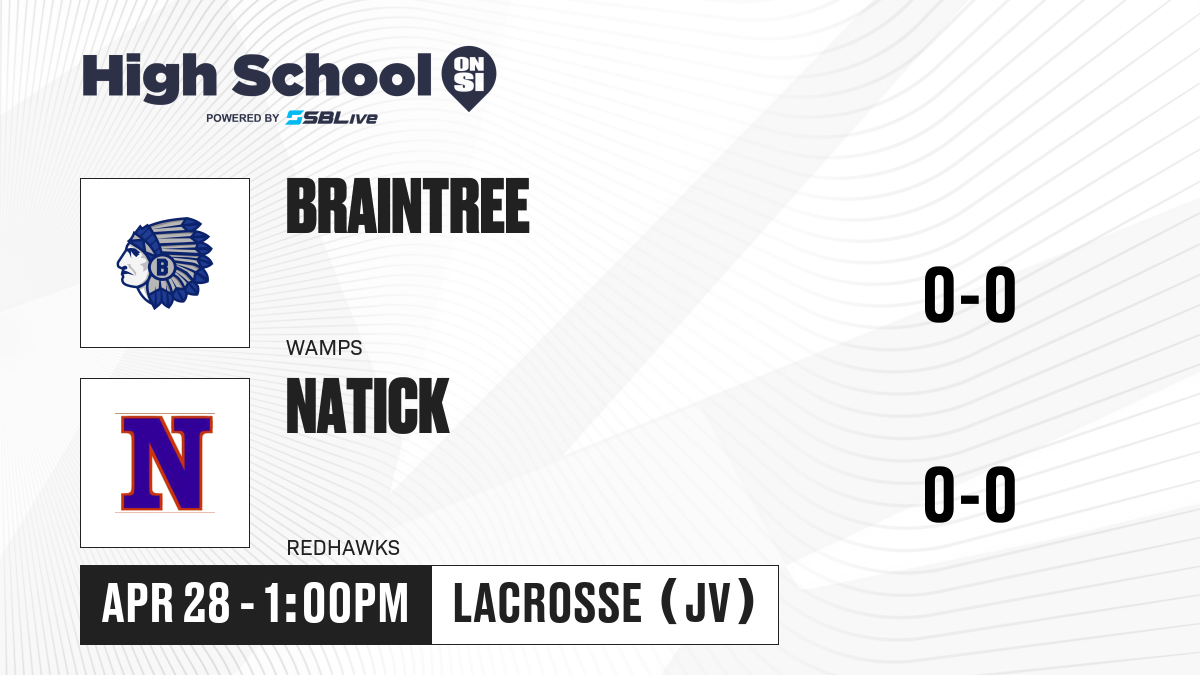 High School ON SI
POWERED BY SBLive

B

BRAINTREE

WAMPS

0-0

N

NATICK

REDHAWKS

0-0

APR 28 - 1:00PM

LACROSSE (JV)